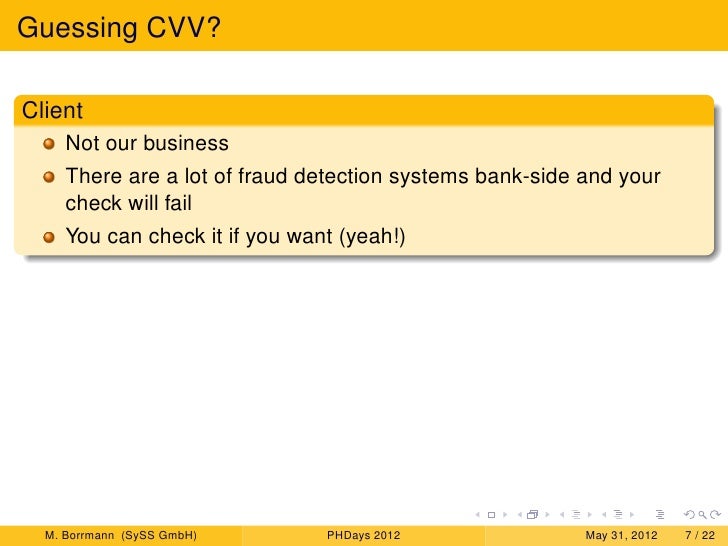 Guessing CVV?

Client

- Not our business
- There are a lot of fraud detection systems bank-side and your check will fail
- You can check it if you want (yeah!)

M. Borrmann (SySS GmbH) PHDays 2012 May 31, 2012 7 / 22